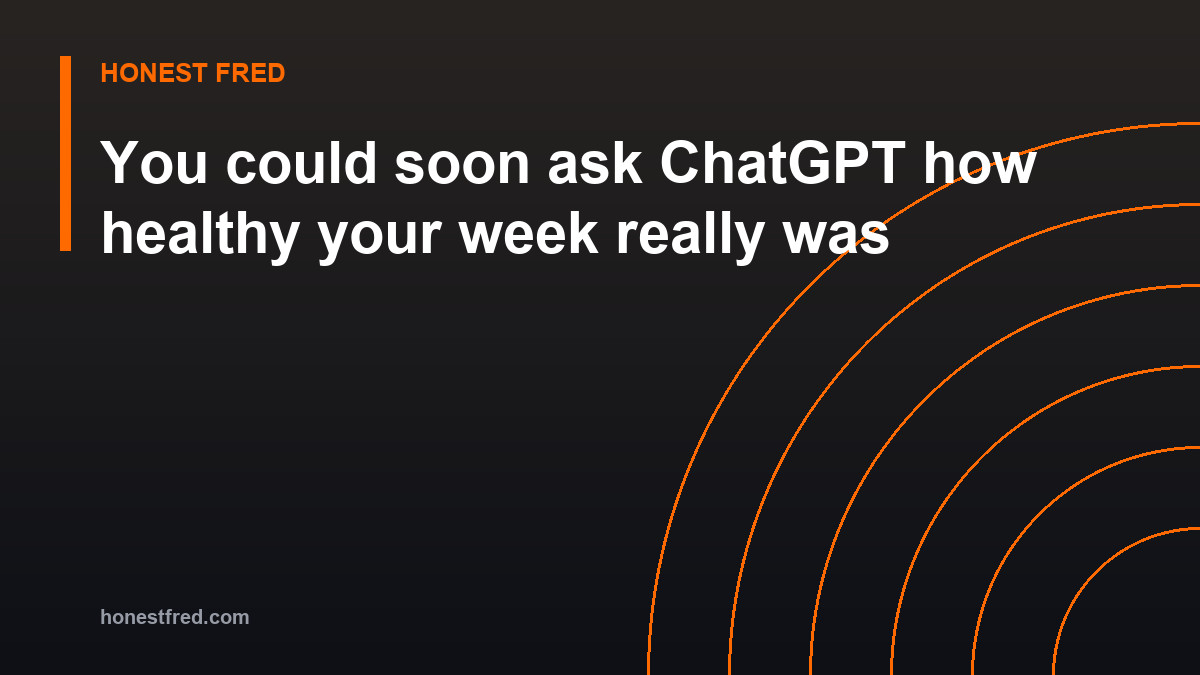 HONEST FRED

You could soon ask ChatGPT how healthy your week really was

honestfred.com